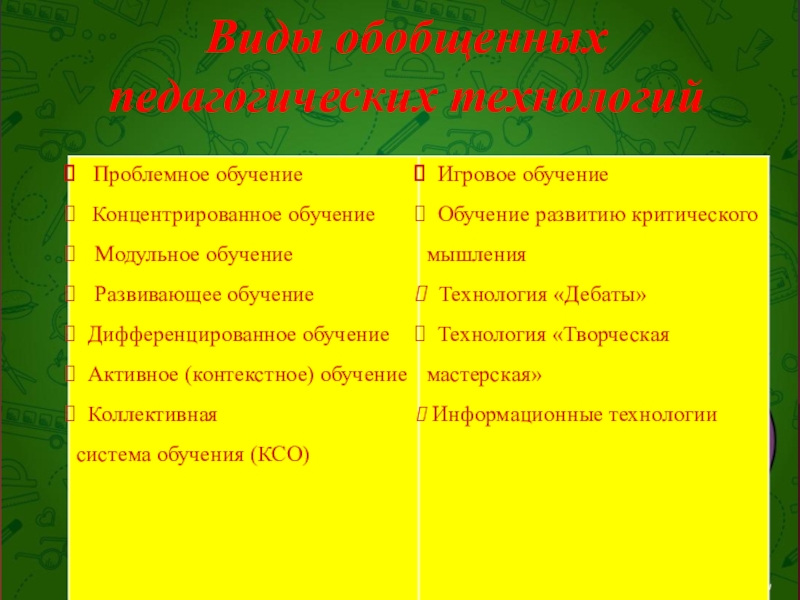 Виды обобщенных педагогических технологий

Проблемное обучение

Концентрированное обучение

Модульное обучение

Развивающее обучение

Дифференцированное обучение

Активное (контекстное) обучение

Коллективная система обучения (КСО)

Игровое обучение

Обучение развитию критического мышления

Технология «Дебаты»

Технология «Творческая мастерская»

Информационные технологии